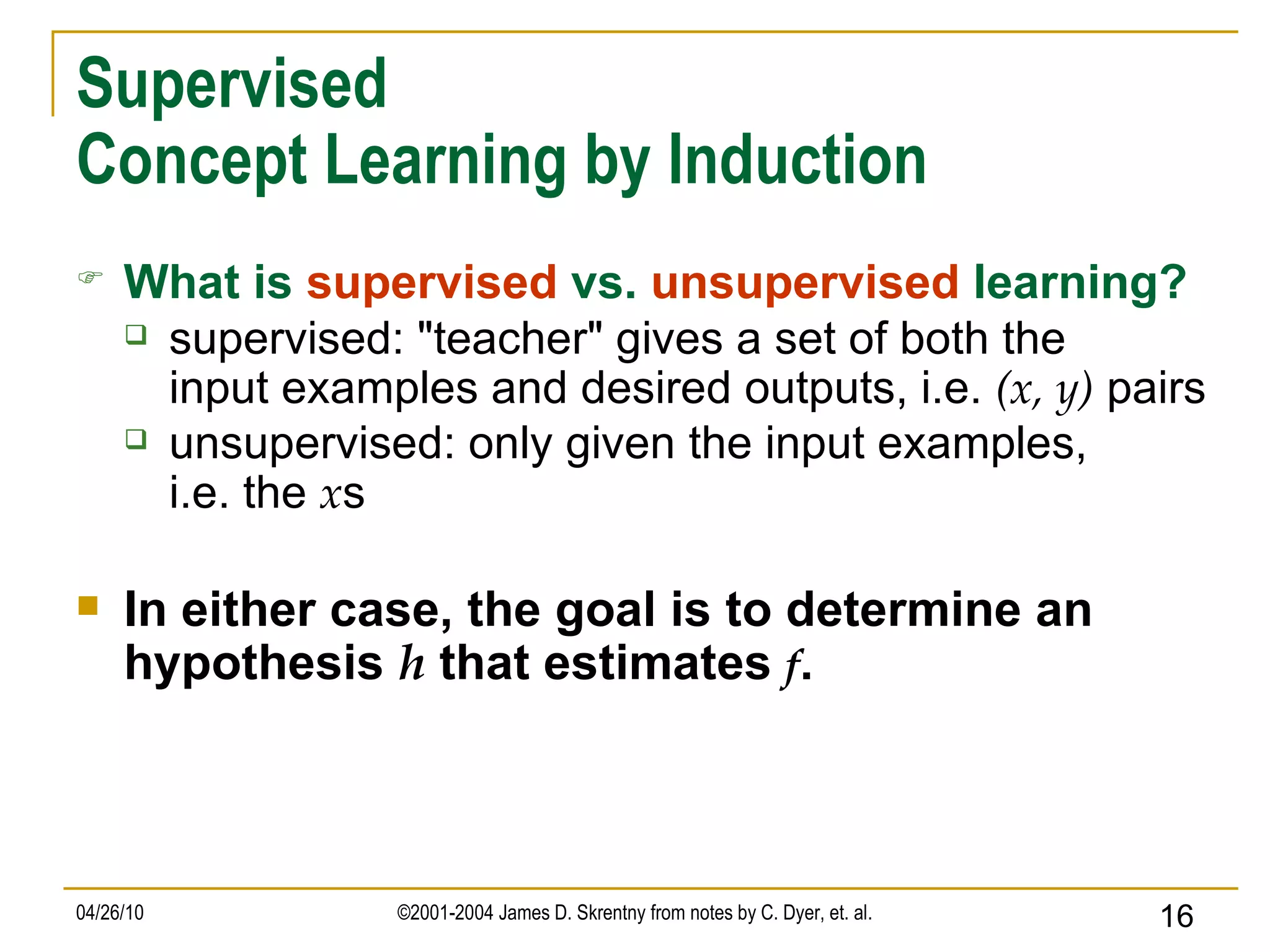 Supervised
Concept Learning by Induction

What is supervised vs. unsupervised learning?

supervised: "teacher" gives a set of both the input examples and desired outputs, i.e. $(x, y)$ pairs

unsupervised: only given the input examples, i.e. the $x$s

In either case, the goal is to determine an hypothesis $h$ that estimates $f$.

04/26/10

©2001-2004 James D. Skrentny from notes by C. Dyer, et. al.

16